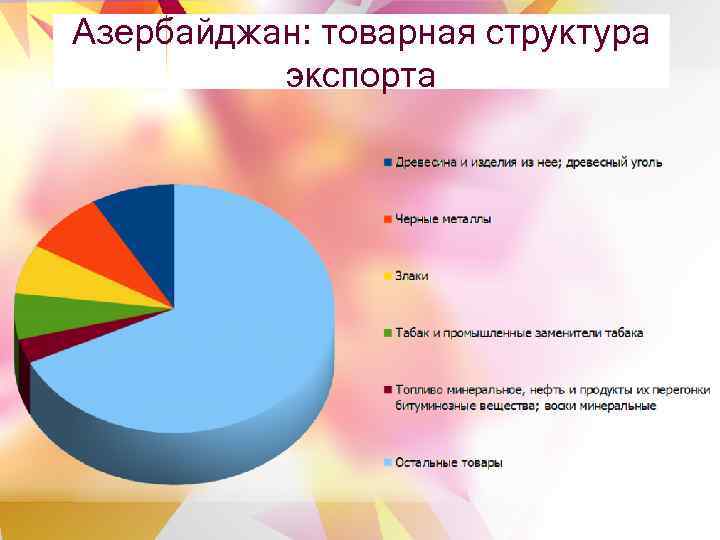 Азербайджан: товарная структура экспорта

Древесина и изделия из нее; древесный уголь

Черные металлы

Злаки

Табак и промышленные заменители табака

Топливо минеральное, нефть и продукты их перегонки битуминозные вещества; воски минеральные

Остальные товары